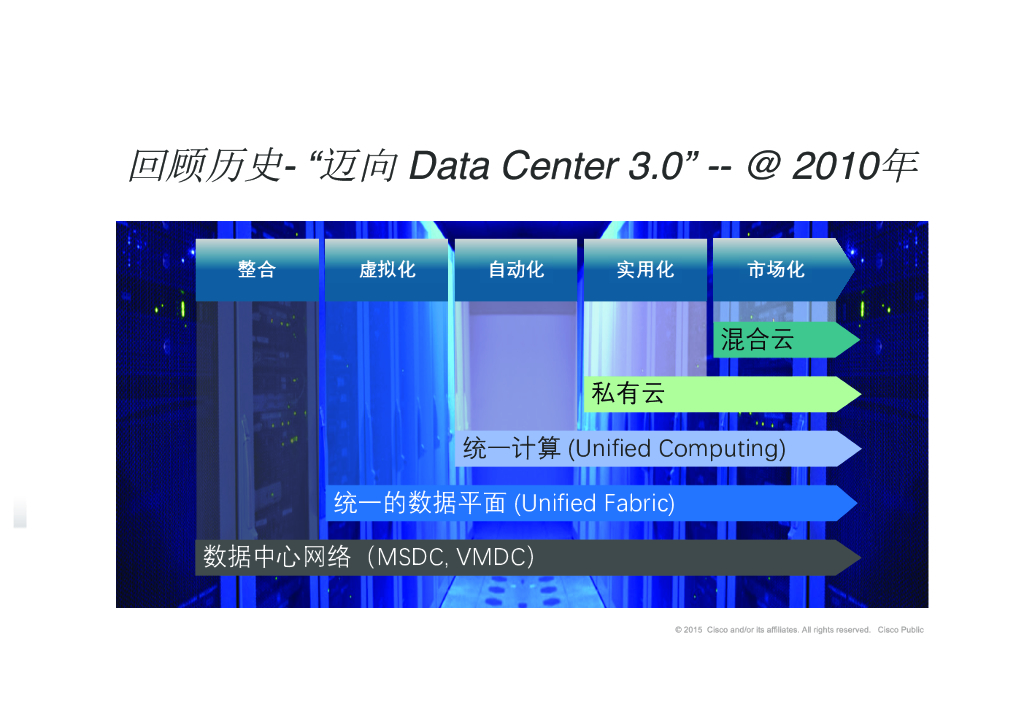 回顾历史- “迈向 Data Center 3.0” -- @ 2010年

整合
虚拟化
自动化
实用化
市场化

混合云
私有云
统一计算 (Unified Computing)
统一的数据平面 (Unified Fabric)
数据中心网络（MSDC, VMDC）

© 2015 Cisco and/or its affiliates. All rights reserved. Cisco Public